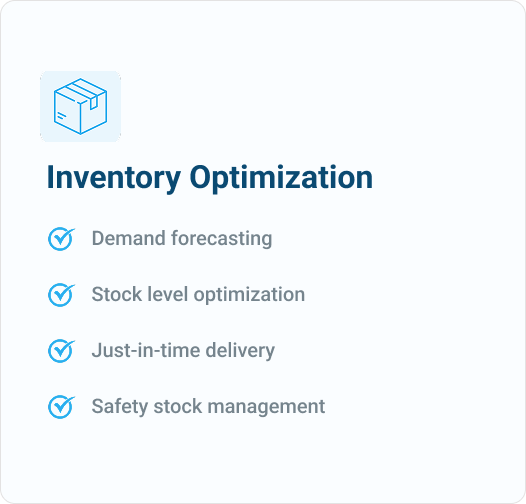 Inventory Optimization

Demand forecasting

Stock level optimization

Just-in-time delivery

Safety stock management